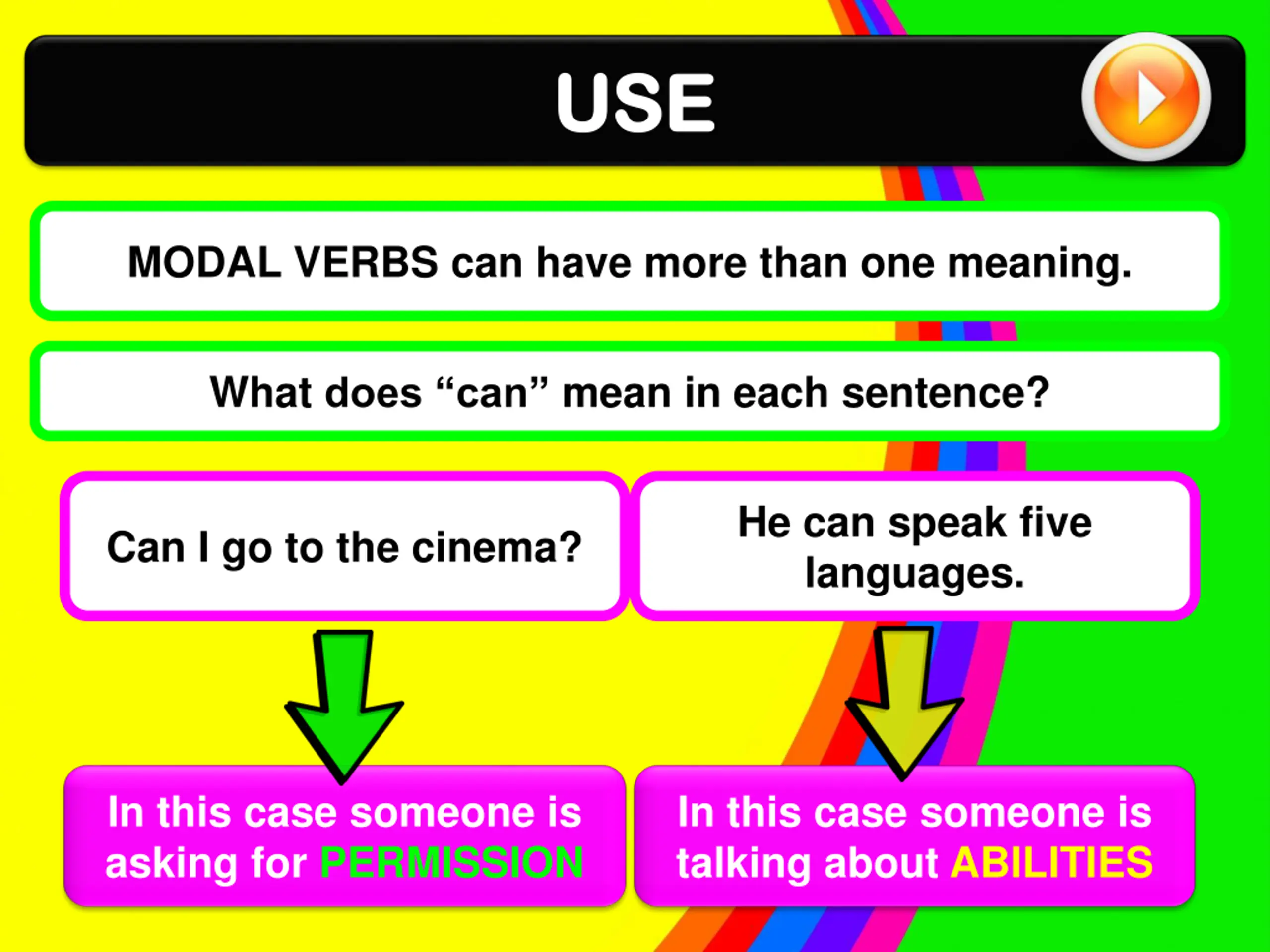 USE

MODAL VERBS can have more than one meaning.

What does “can” mean in each sentence?

Can I go to the cinema?

He can speak five languages.

In this case someone is asking for PERMISSION

In this case someone is talking about ABILITIES